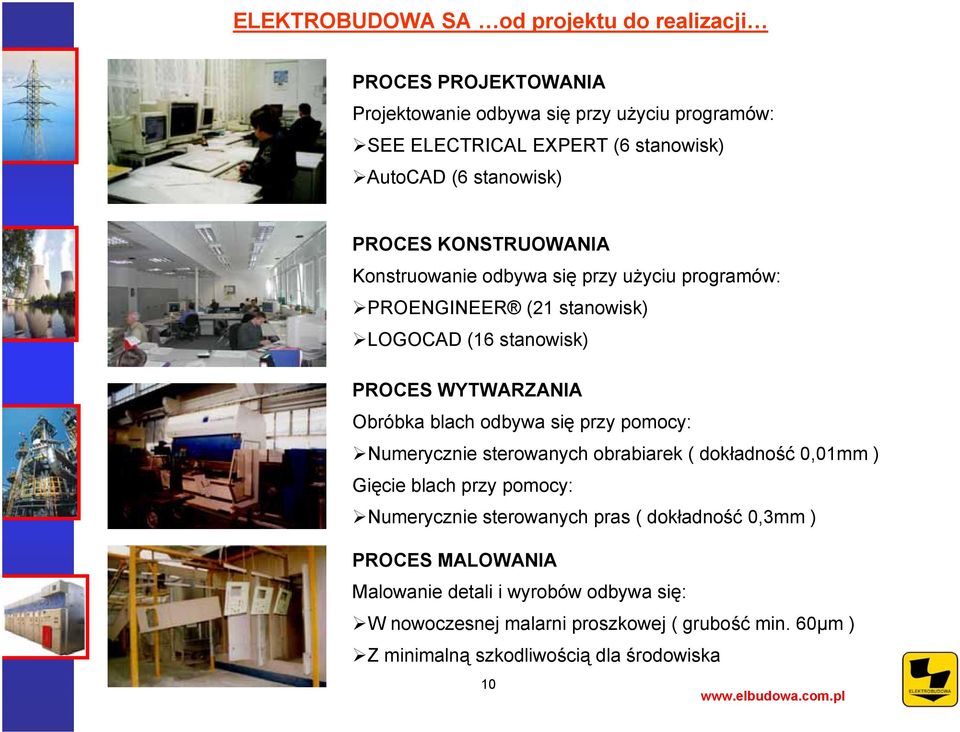 ELEKTROBUDOWA SA …od projektu do realizacji…

PROCES PROJEKTOWANIA
Projektowanie odbywa się przy użyciu programów:
➢SEE ELECTRICAL EXPERT (6 stanowisk)
➢AutoCAD (6 stanowisk)

PROCES KONSTRUOWANIA
Konstruowanie odbywa się przy użyciu programów:
➢PROENGINEER® (21 stanowisk)
➢LOGOCAD (16 stanowisk)

PROCES WYTWARZANIA
Obróbka blach odbywa się przy pomocy:
➢Numerycznie sterowanych obrabiarek ( dokładność 0,01mm )
Gięcie blach przy pomocy:
➢Numerycznie sterowanych pras ( dokładność 0,3mm )

PROCES MALOWANIA
Malowanie detali i wyrobów odbywa się:
➢W nowoczesnej malarni proszkowej ( grubość min. 60μm )
➢Z minimalną szkodliwością dla środowiska

10

www.elbudowa.com.pl

ELEKTROBUDOWA